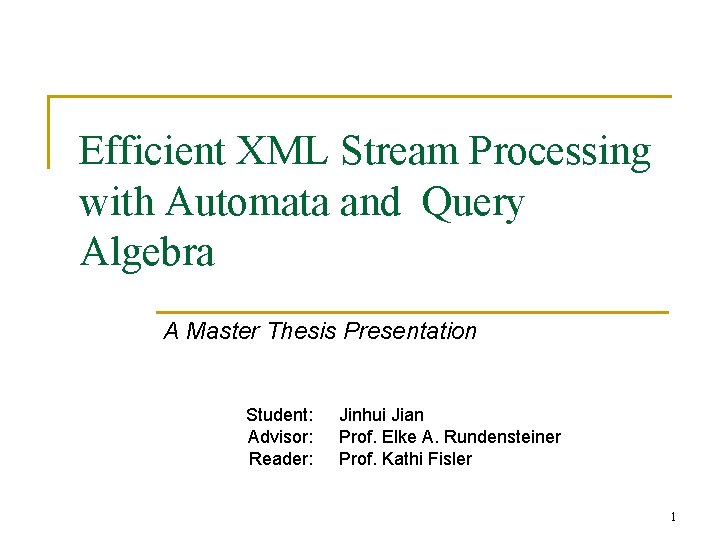 Efficient XML Stream Processing with Automata and Query Algebra

A Master Thesis Presentation

Student: Jinhui Jian
Advisor: Prof. Elke A. Rundensteiner
Reader: Prof. Kathi Fisler

1